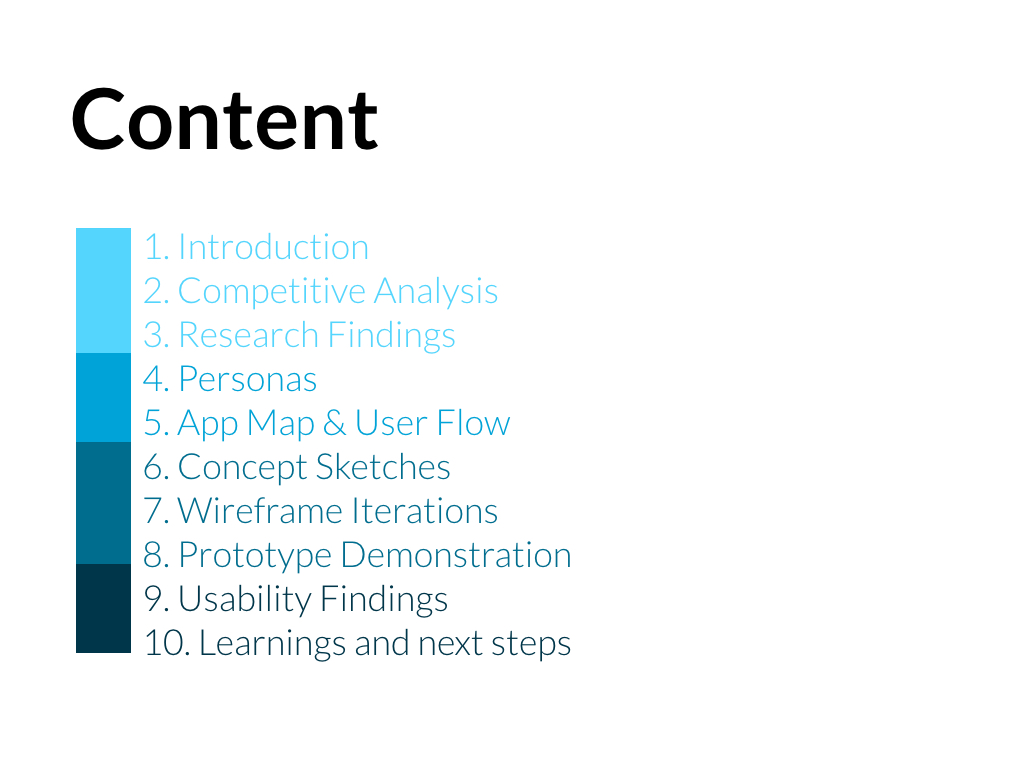 Content

1. Introduction
2. Competitive Analysis
3. Research Findings
4. Personas
5. App Map & User Flow
6. Concept Sketches
7. Wireframe Iterations
8. Prototype Demonstration
9. Usability Findings
10. Learnings and next steps